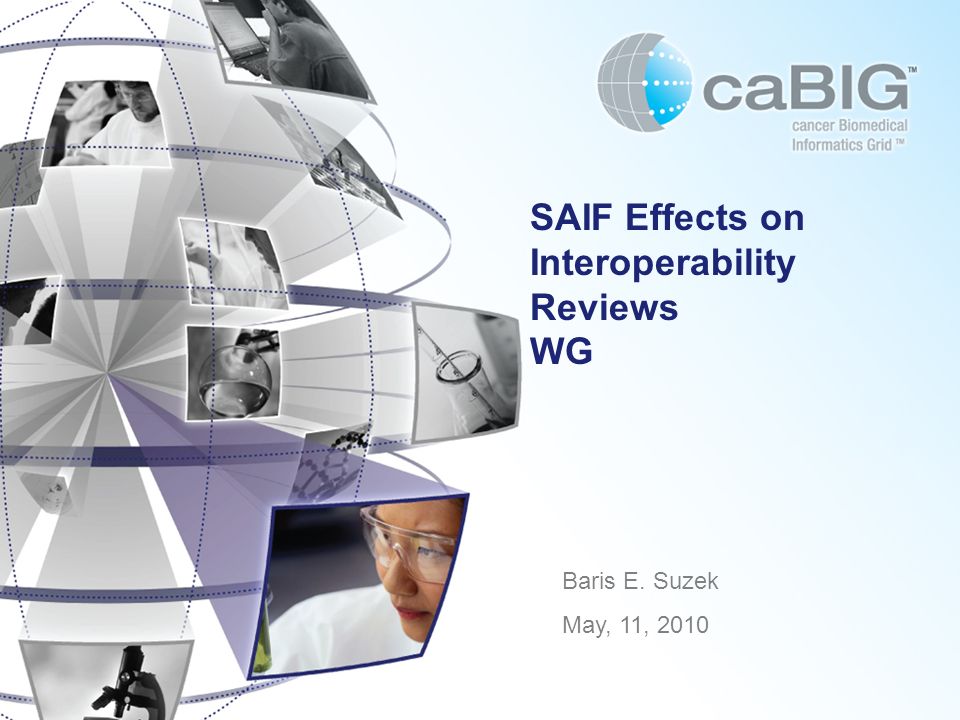 caBIG™
cancer Biomedical Informatics Grid™

SAIF Effects on Interoperability Reviews WG

Baris E. Suzek
May, 11, 2010